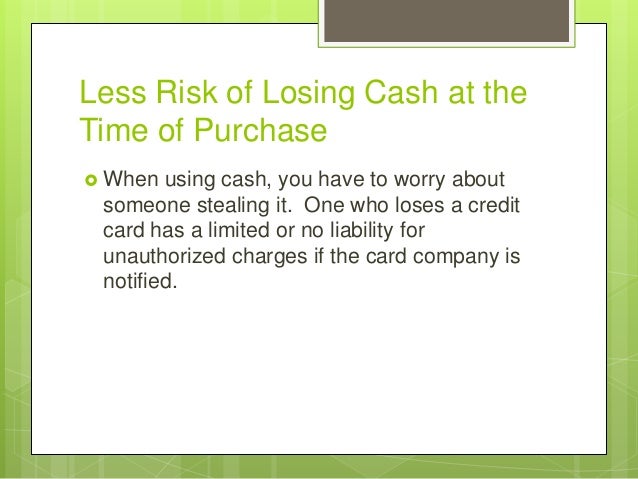 Less Risk of Losing Cash at the Time of Purchase

When using cash, you have to worry about someone stealing it.  One who loses a credit card has a limited or no liability for unauthorized charges if the card company is notified.